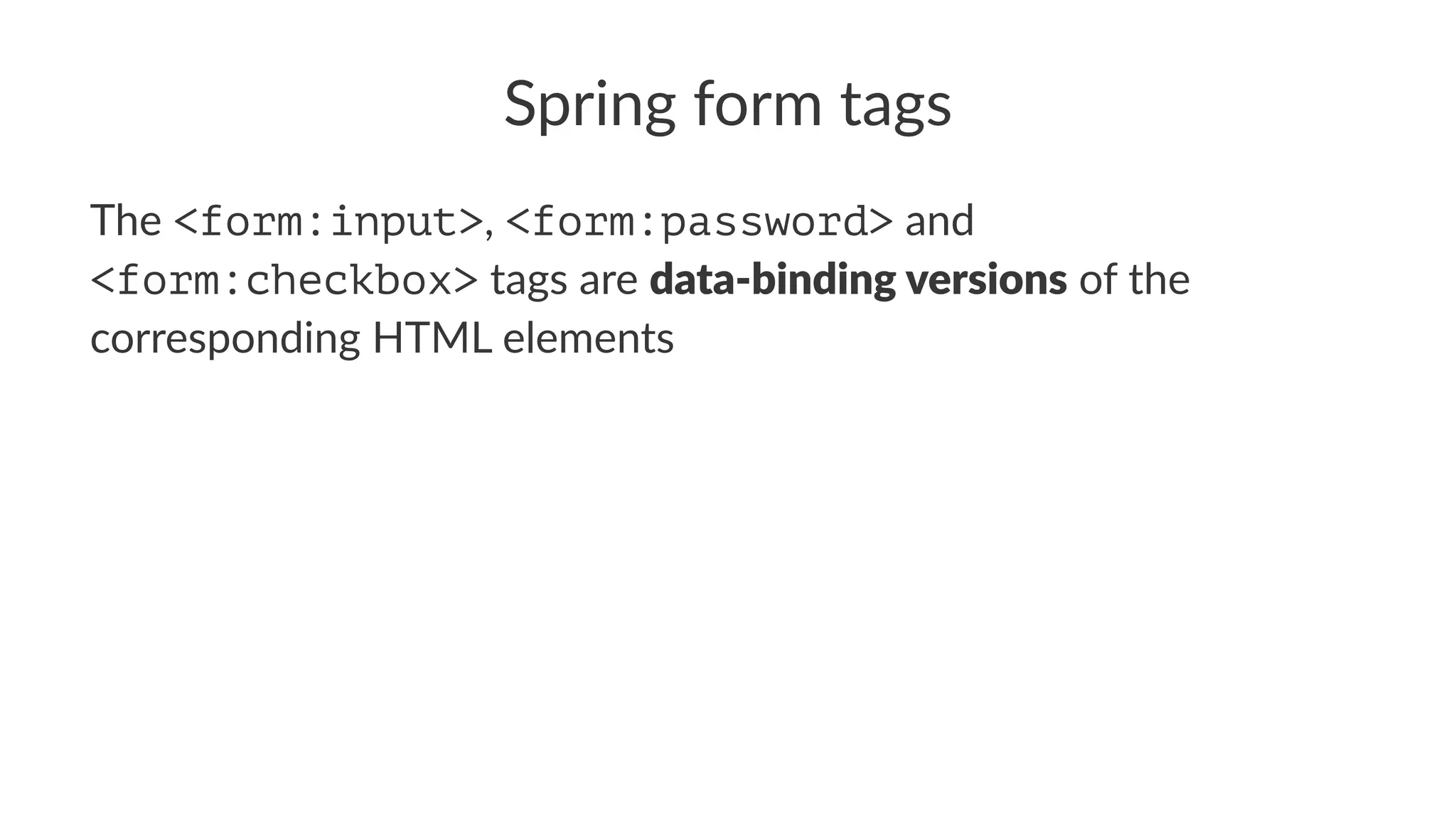 Spring form tags

The <form:input>, <form:password> and <form:checkbox> tags are data-binding versions of the corresponding HTML elements